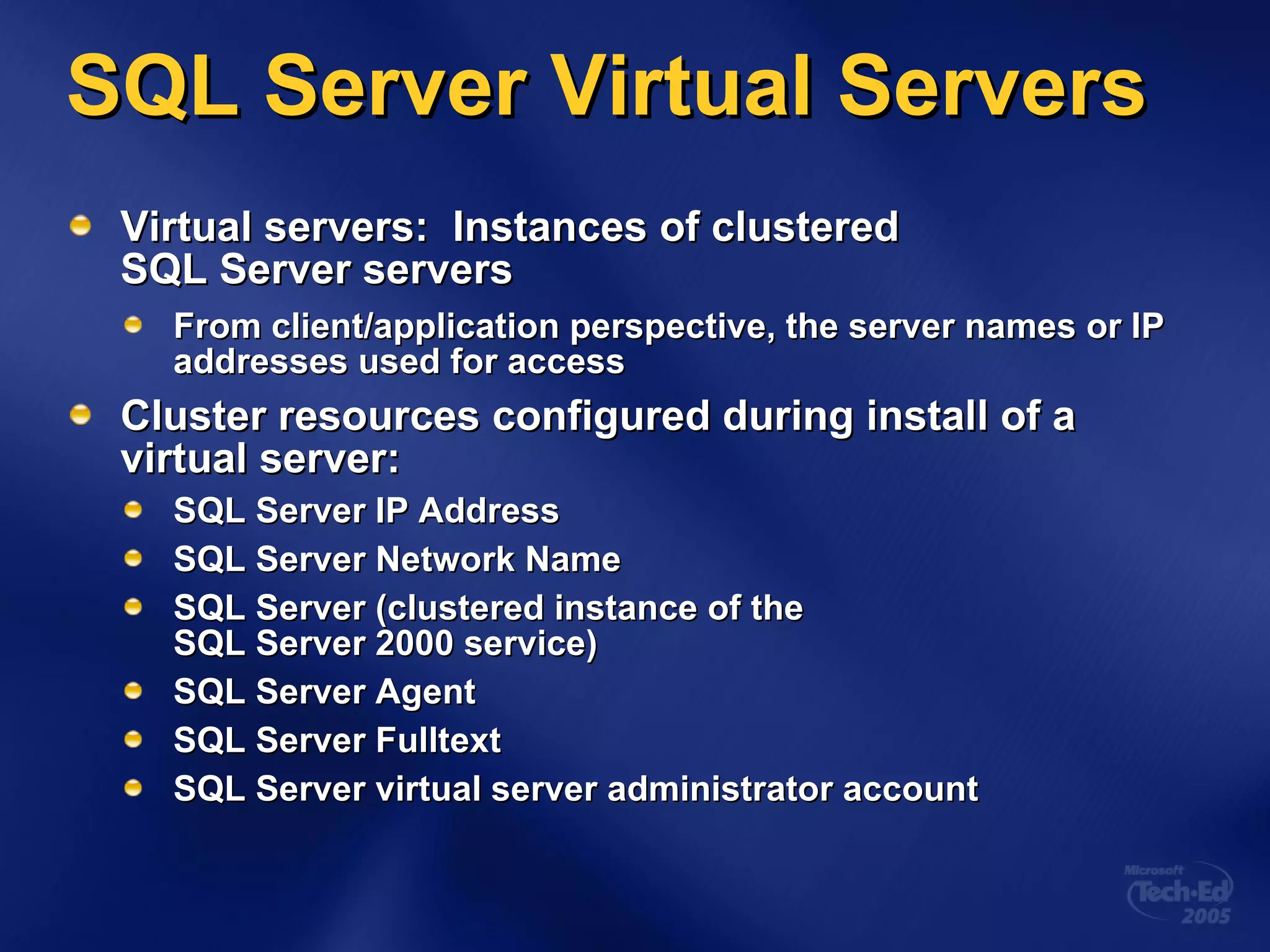 SQL Server Virtual Servers

Virtual servers: Instances of clustered SQL Server servers

From client/application perspective, the server names or IP addresses used for access

Cluster resources configured during install of a virtual server:

SQL Server IP Address

SQL Server Network Name

SQL Server (clustered instance of the SQL Server 2000 service)

SQL Server Agent

SQL Server Fulltext

SQL Server virtual server administrator account

Microsoft Tech·Ed 2005